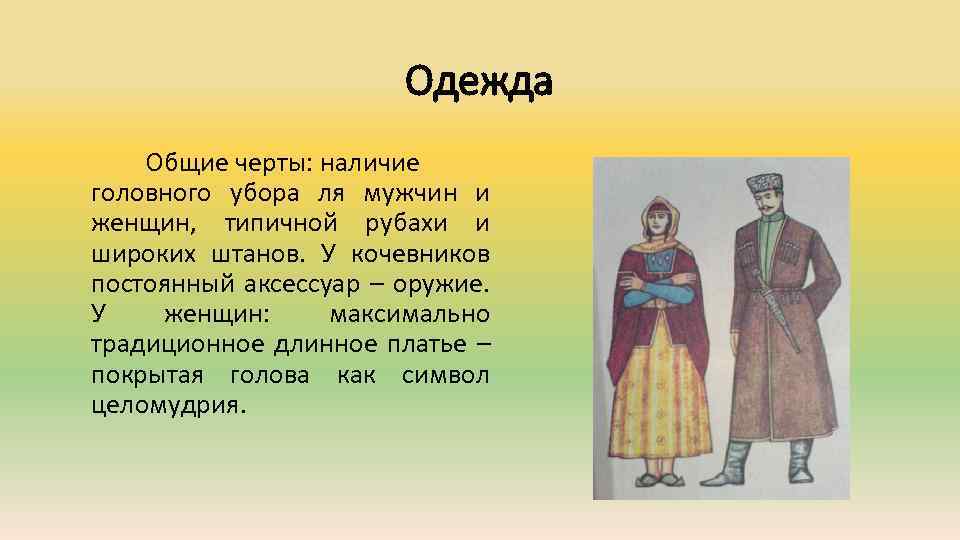 Одежда

Общие черты: наличие головного убора ля мужчин и женщин, типичной рубахи и широких штанов. У кочевников постоянный аксессуар – оружие. У женщин: максимально традиционное длинное платье – покрытая голова как символ целомудрия.